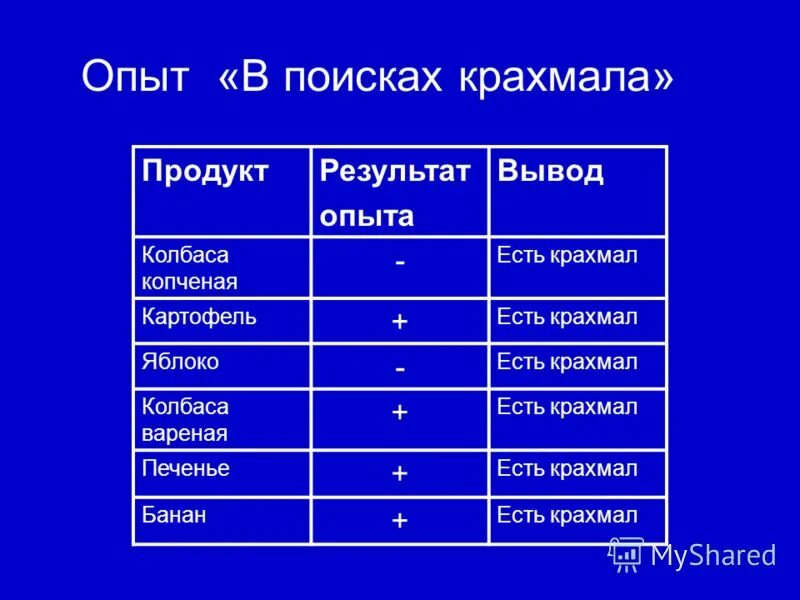 Опыт «В поисках крахмала»

| Продукт | Результат опыта | Вывод |
|---|---|---|
| Колбаса копченая | - | Есть крахмал |
| Картофель | + | Есть крахмал |
| Яблоко | - | Есть крахмал |
| Колбаса вареная | + | Есть крахмал |
| Печенье | + | Есть крахмал |
| Банан | + | Есть крахмал |

MyShared